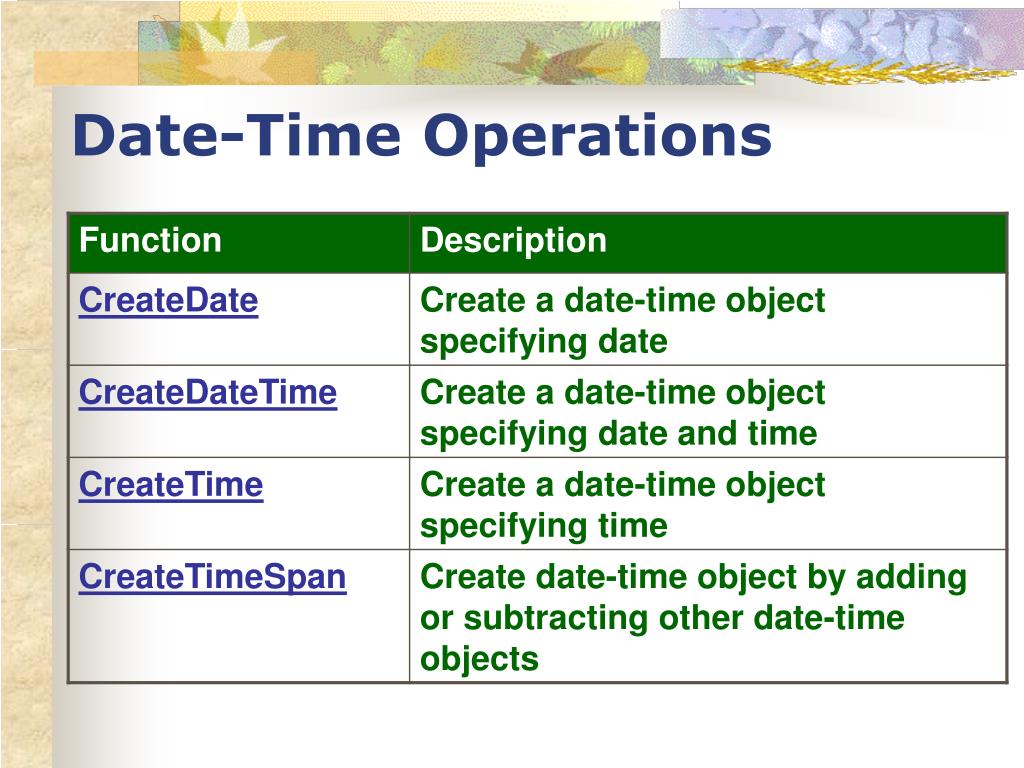 Date-Time Operations

| Function | Description |
|---|---|
| CreateDate | Create a date-time object specifying date |
| CreateDateTime | Create a date-time object specifying date and time |
| CreateTime | Create a date-time object specifying time |
| CreateTimeSpan | Create date-time object by adding or subtracting other date-time objects |